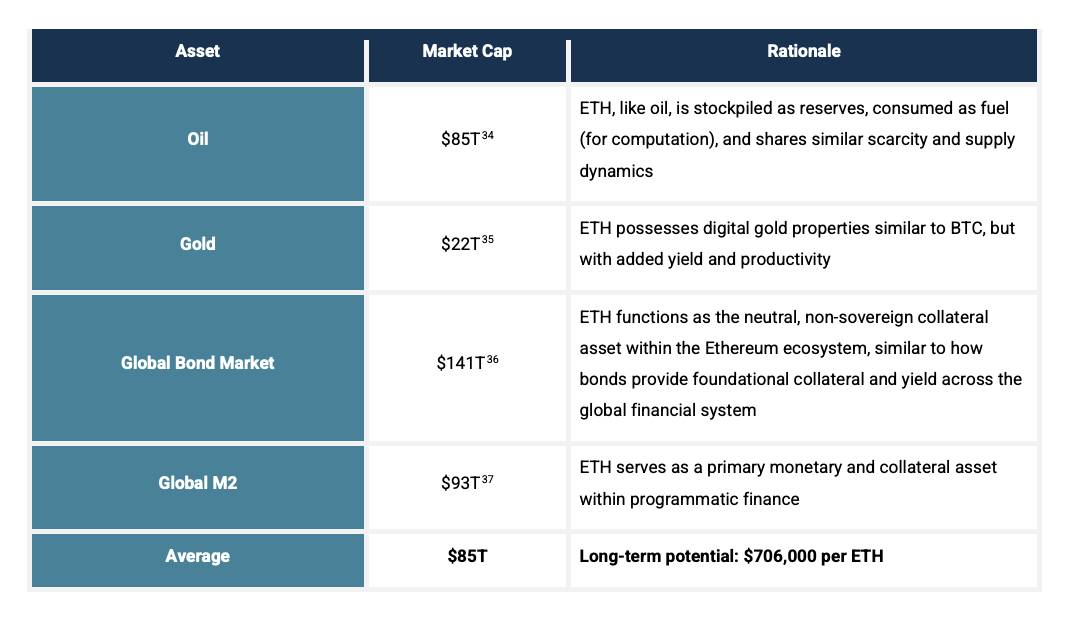 | Asset | Market Cap | Rationale |
|---|---|---|
| Oil | \$85T$^{34}$ | ETH, like oil, is stockpiled as reserves, consumed as fuel (for computation), and shares similar scarcity and supply dynamics |
| Gold | \$22T$^{35}$ | ETH possesses digital gold properties similar to BTC, but with added yield and productivity |
| Global Bond Market | \$141T$^{36}$ | ETH functions as the neutral, non-sovereign collateral asset within the Ethereum ecosystem, similar to how bonds provide foundational collateral and yield across the global financial system |
| Global M2 | \$93T$^{37}$ | ETH serves as a primary monetary and collateral asset within programmatic finance |
| Average | \$85T | Long-term potential: \$706,000 per ETH |